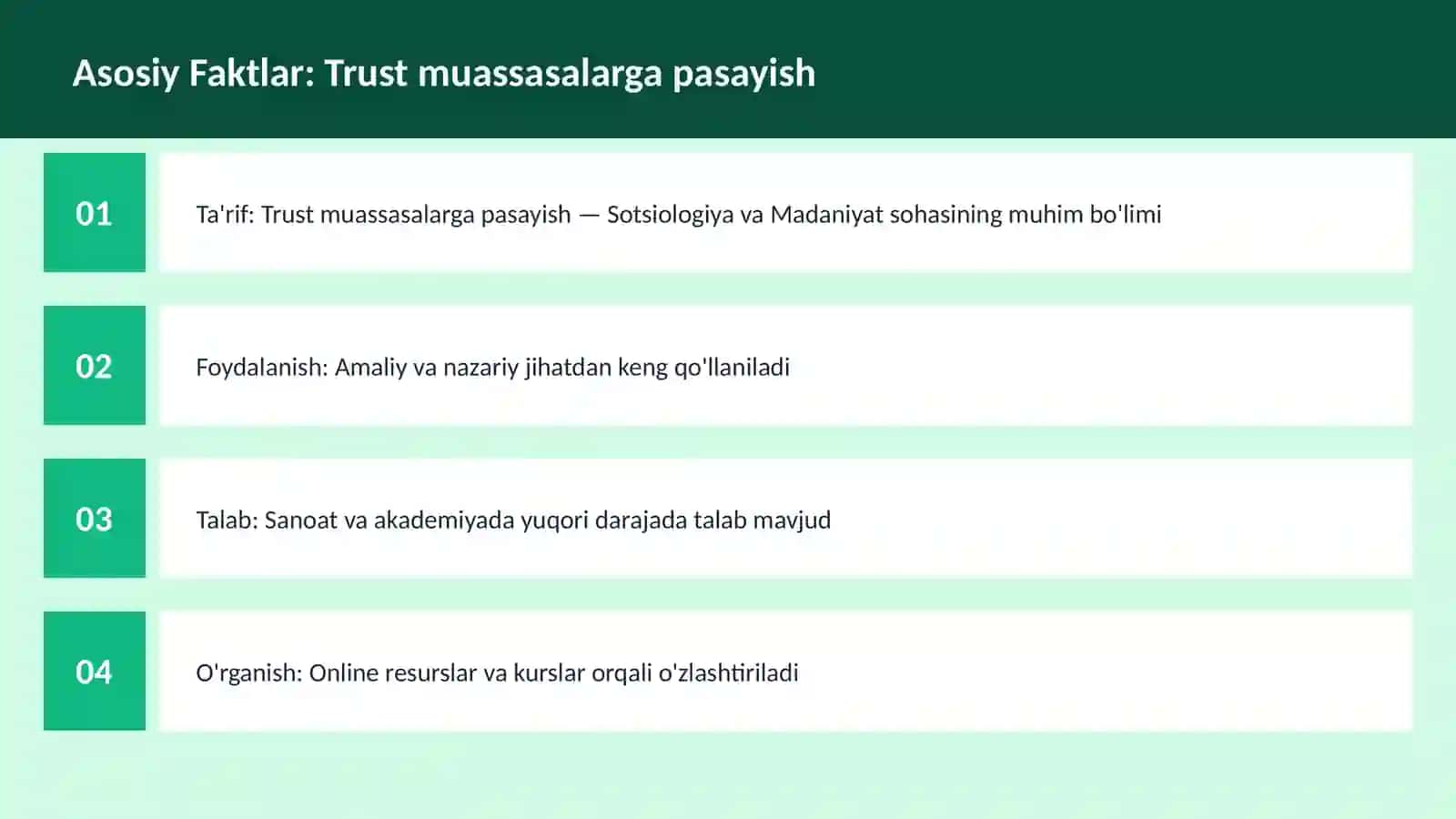 Asosiy Faktlar: Trust muassasalarga pasayish

01

Ta'rif: Trust muassasalarga pasayish — Sotsiologiya va Madaniyat sohasining muhim bo'limi

02

Foydalanish: Amaliy va nazariy jihatdan keng qo'llaniladi

03

Talab: Sanoat va akademiyada yuqori darajada talab mavjud

04

O'rganish: Online resurslar va kurslar orqali o'zlashtiriladi